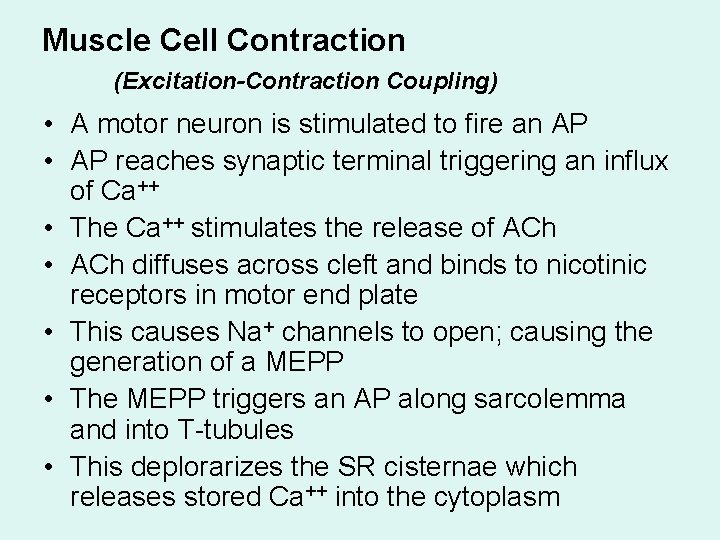 Muscle Cell Contraction

(Excitation-Contraction Coupling)

• A motor neuron is stimulated to fire an AP
• AP reaches synaptic terminal triggering an influx of $Ca^{++}$
• The $Ca^{++}$ stimulates the release of ACh
• ACh diffuses across cleft and binds to nicotinic receptors in motor end plate
• This causes $Na^{+}$ channels to open; causing the generation of a MEPP
• The MEPP triggers an AP along sarcolemma and into T-tubules
• This deplorarizes the SR cisternae which releases stored $Ca^{++}$ into the cytoplasm